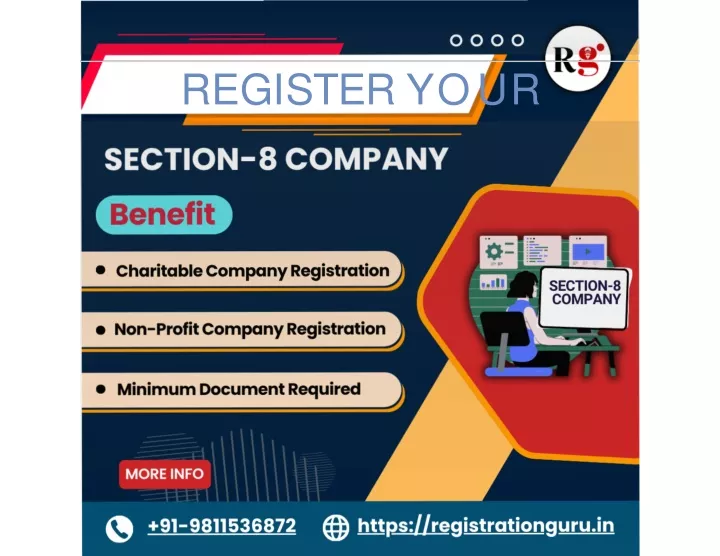 Rg

REGISTER YOUR

SECTION-8 COMPANY

Benefit

• Charitable Company Registration

• Non-Profit Company Registration

• Minimum Document Required

SECTION-8 COMPANY

MORE INFO

+91-9811536872 https://registrationguru.in